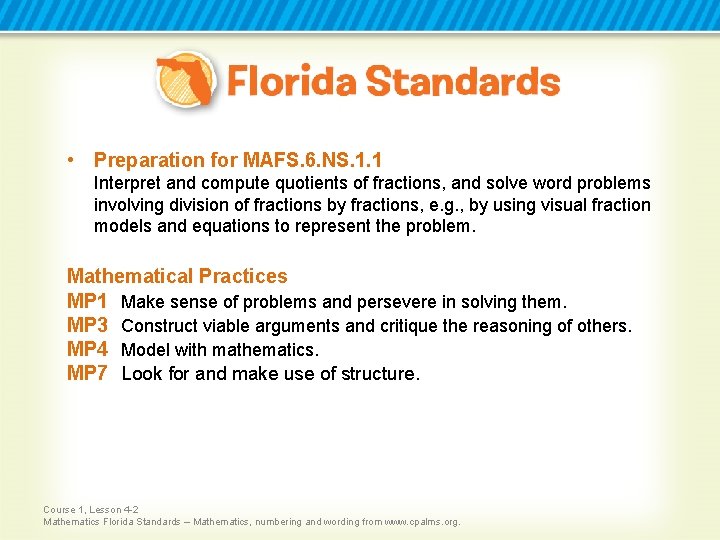 Florida Standards

• Preparation for MAFS.6.NS.1.1
Interpret and compute quotients of fractions, and solve word problems involving division of fractions by fractions, e.g., by using visual fraction models and equations to represent the problem.

Mathematical Practices
MP1 Make sense of problems and persevere in solving them.
MP3 Construct viable arguments and critique the reasoning of others.
MP4 Model with mathematics.
MP7 Look for and make use of structure.

Course 1, Lesson 4-2
Mathematics Florida Standards – Mathematics, numbering and wording from www.cpalms.org.